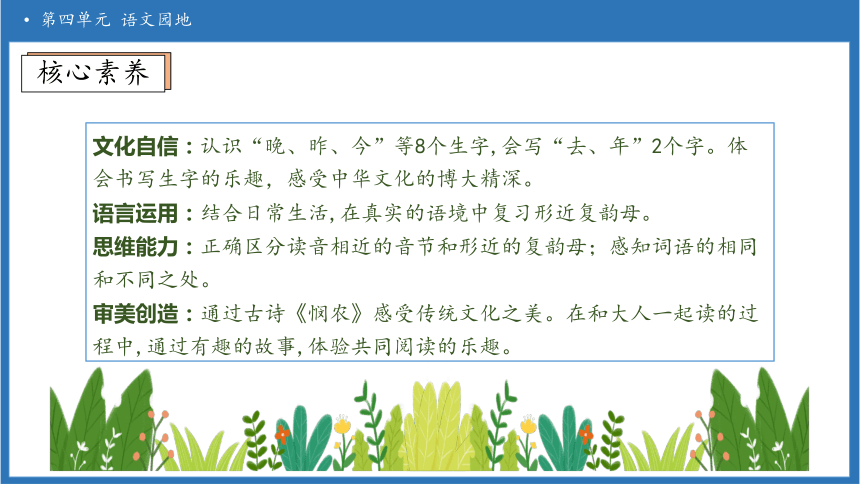 • 第四单元 语文园地

核心素养

文化自信：认识“晚、昨、今”等8个生字，会写“去、年”2个字。体会书写生字的乐趣，感受中华文化的博大精深。

语言运用：结合日常生活，在真实的语境中复习形近复韵母。

思维能力：正确区分读音相近的音节和形近的复韵母；感知词语的相同和不同之处。

审美创造：通过古诗《悯农》感受传统文化之美。在和大人一起读的过程中，通过有趣的故事，体验共同阅读的乐趣。